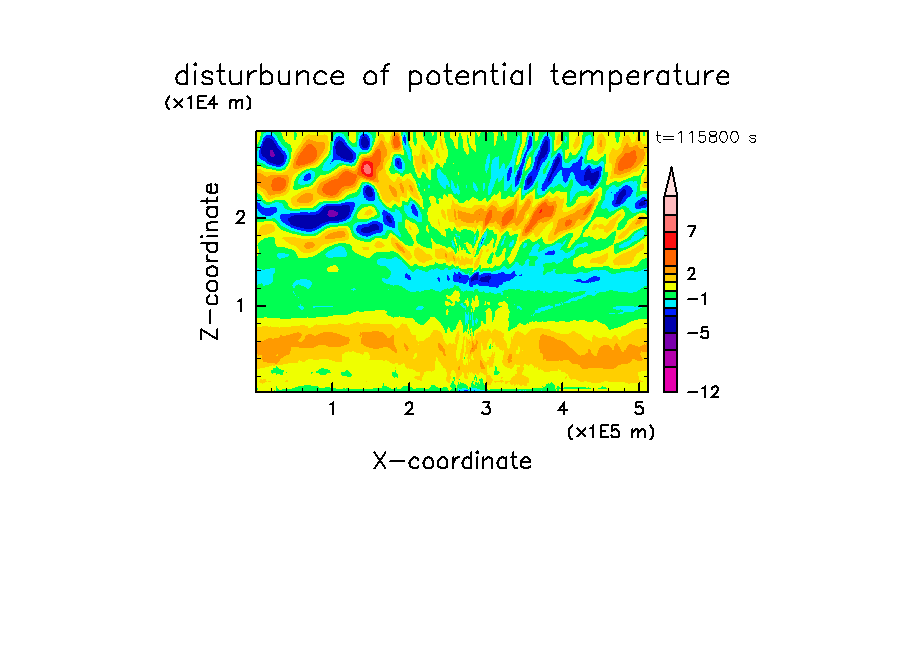 disturbunce of potential temperature

(x1E4 m)

t=115800 s

Z-coordinate

2

1

7

2

−1

−5

−12

1 2 3 4 5

(x1E5 m)

X-coordinate